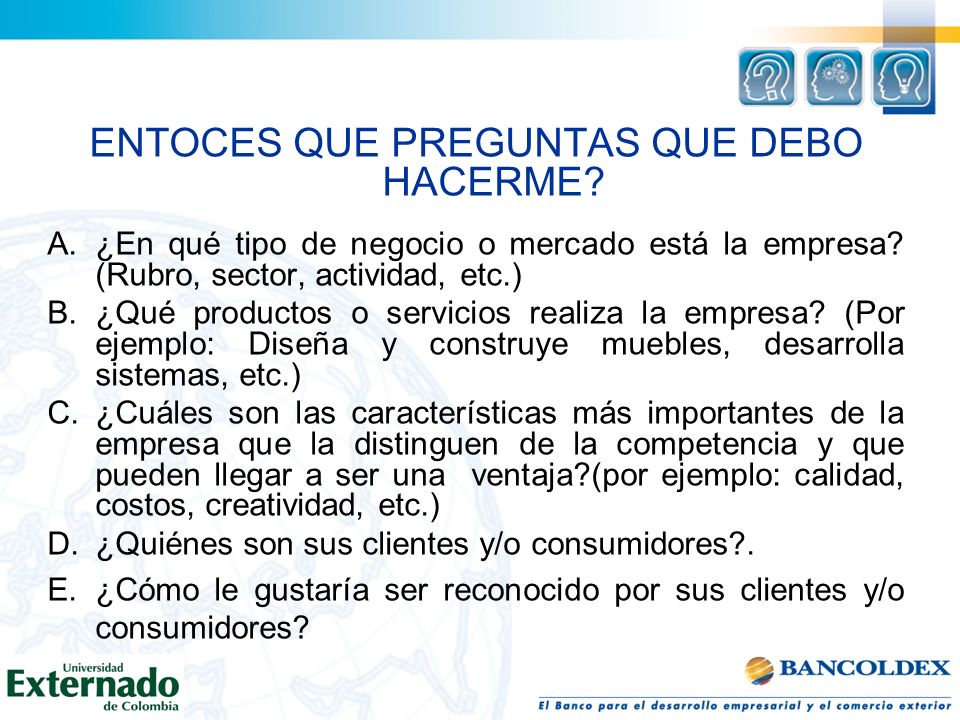 ENTOCES QUE PREGUNTAS QUE DEBO HACERME?

A. ¿En qué tipo de negocio o mercado está la empresa? (Rubro, sector, actividad, etc.)

B. ¿Qué productos o servicios realiza la empresa? (Por ejemplo: Diseña y construye muebles, desarrolla sistemas, etc.)

C. ¿Cuáles son las características más importantes de la empresa que la distinguen de la competencia y que pueden llegar a ser una ventaja?(por ejemplo: calidad, costos, creatividad, etc.)

D. ¿Quiénes son sus clientes y/o consumidores?.

E. ¿Cómo le gustaría ser reconocido por sus clientes y/o consumidores?

Universidad Externado de Colombia

BANCOLDEX

El Banco para el desarrollo empresarial y el comercio exterior